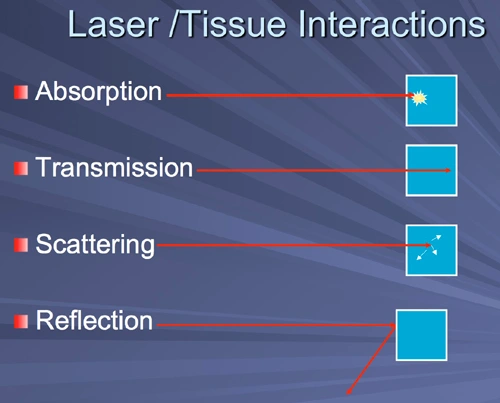 Laser /Tissue Interactions

Absorption

Transmission

Scattering

Reflection